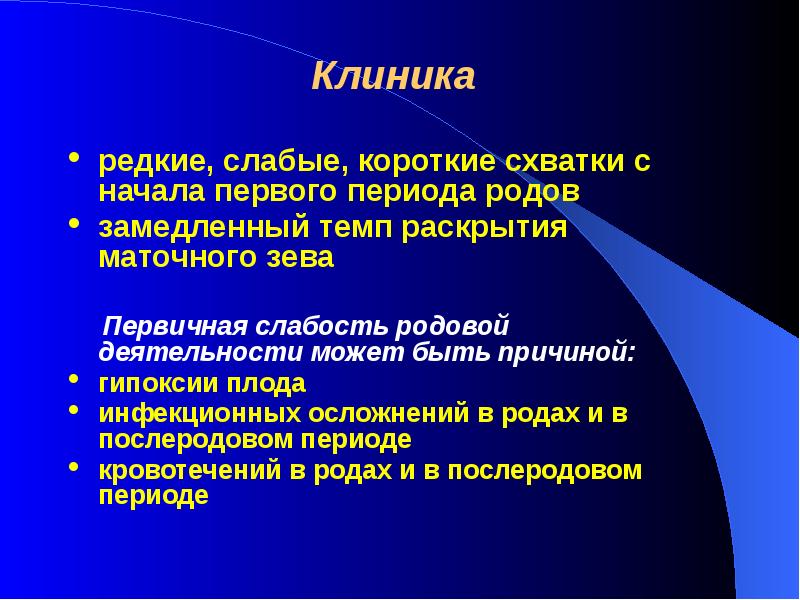 Клиника

• редкие, слабые, короткие схватки с начала первого периода родов
• замедленный темп раскрытия маточного зева

Первичная слабость родовой деятельности может быть причиной:
• гипоксии плода
• инфекционных осложнений в родах и в послеродовом периоде
• кровотечений в родах и в послеродовом периоде